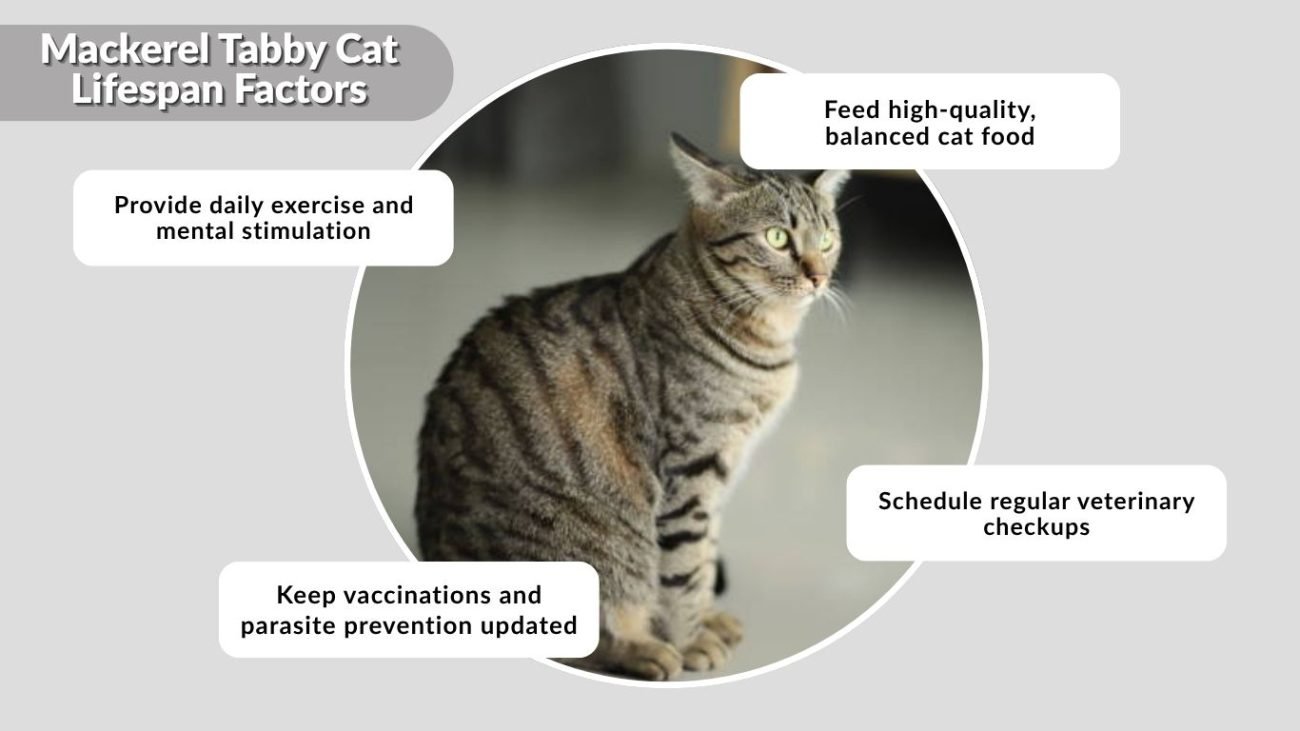 Mackerel Tabby Cat Lifespan Factors

Feed high-quality, balanced cat food

Provide daily exercise and mental stimulation

Schedule regular veterinary checkups

Keep vaccinations and parasite prevention updated